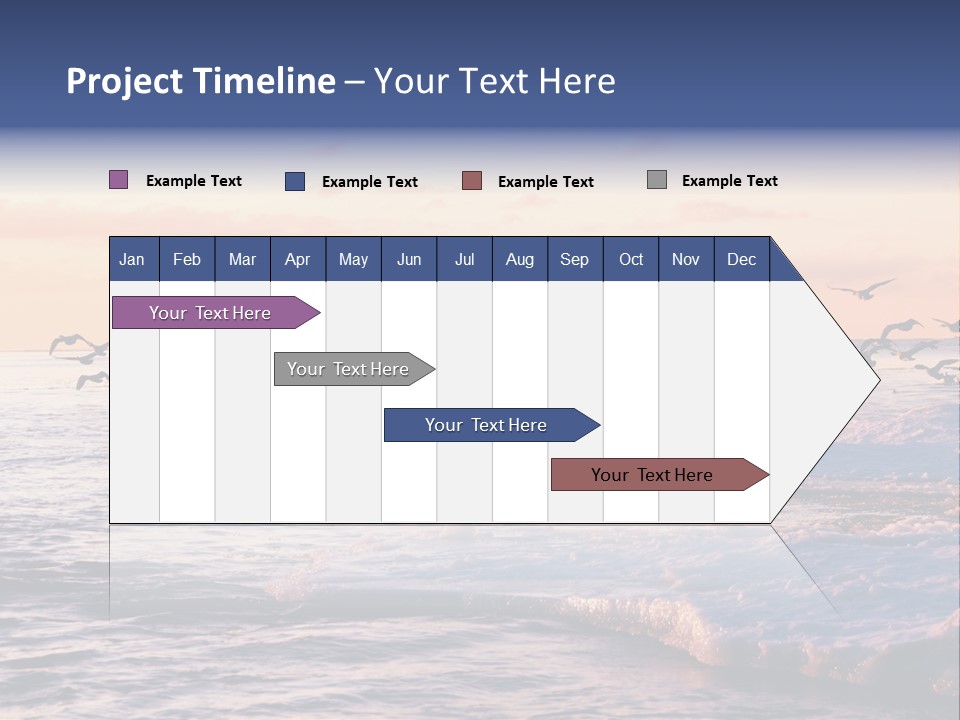 Project Timeline – Your Text Here

Example Text Example Text Example Text Example Text

Jan Feb Mar Apr May Jun Jul Aug Sep Oct Nov Dec

Your Text Here

Your Text Here

Your Text Here

Your Text Here